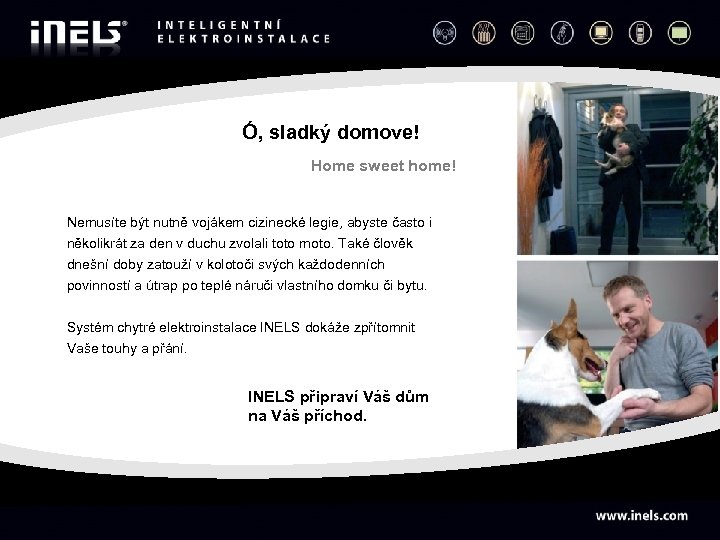 iNELS®

INTELIGENTNÍ ELEKTROINSTALACE

Ó, sladký domove!

Home sweet home!

Nemusíte být nutně vojákem cizinecké legie, abyste často i několikrát za den v duchu zvolali toto moto. Také člověk dnešní doby zatouží v kolotoči svých každodenních povinností a útrap po teplé náruči vlastního domku či bytu.

Systém chytré elektroinstalace INELS dokáže zpřítomnit Vaše touhy a přání.

INELS připraví Váš dům na Váš příchod.

www.inels.com